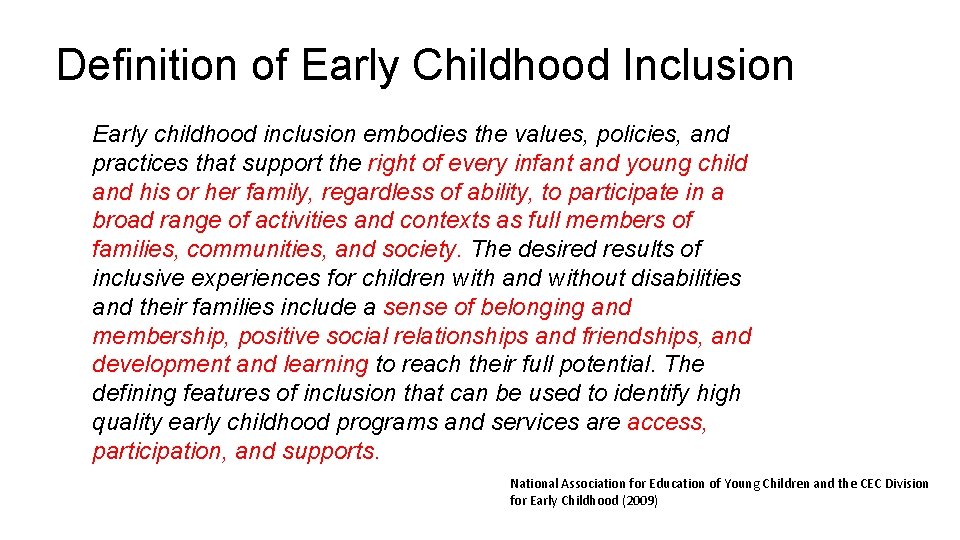 Definition of Early Childhood Inclusion

Early childhood inclusion embodies the values, policies, and practices that support the right of every infant and young child and his or her family, regardless of ability, to participate in a broad range of activities and contexts as full members of families, communities, and society. The desired results of inclusive experiences for children with and without disabilities and their families include a sense of belonging and membership, positive social relationships and friendships, and development and learning to reach their full potential. The defining features of inclusion that can be used to identify high quality early childhood programs and services are access, participation, and supports.

National Association for Education of Young Children and the CEC Division for Early Childhood (2009)